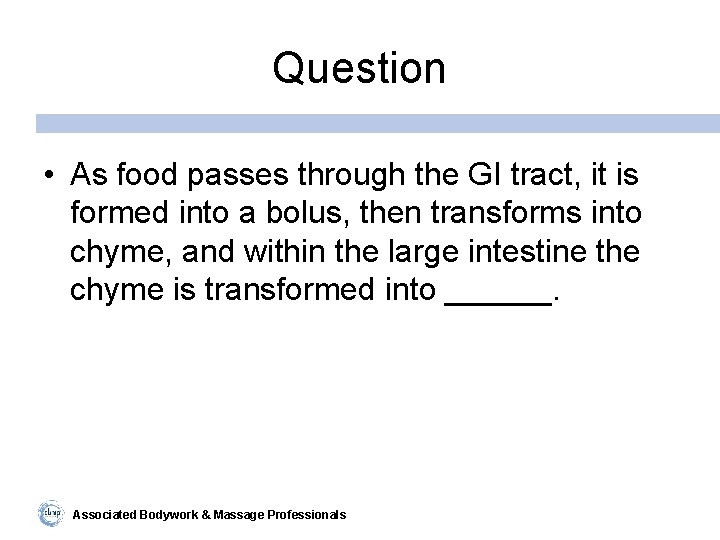 Question

• As food passes through the GI tract, it is formed into a bolus, then transforms into chyme, and within the large intestine the chyme is transformed into ______.

abmp

Associated Bodywork & Massage Professionals